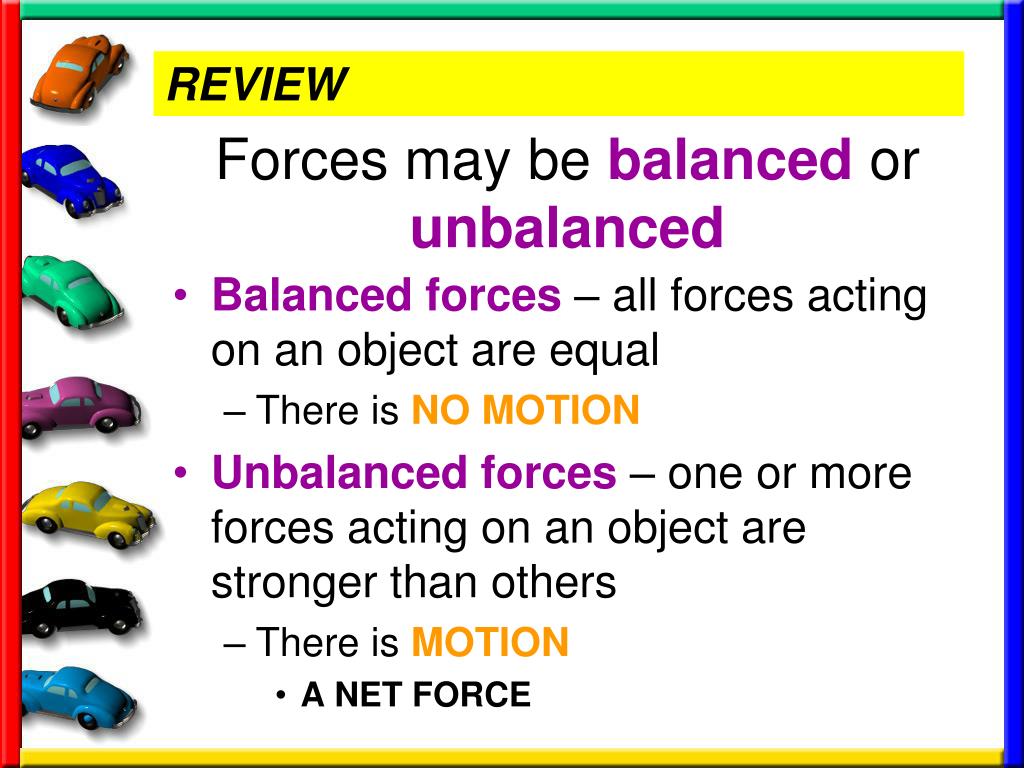 REVIEW

Forces may be balanced or unbalanced

• Balanced forces – all forces acting on an object are equal
– There is NO MOTION
• Unbalanced forces – one or more forces acting on an object are stronger than others
– There is MOTION
• A NET FORCE